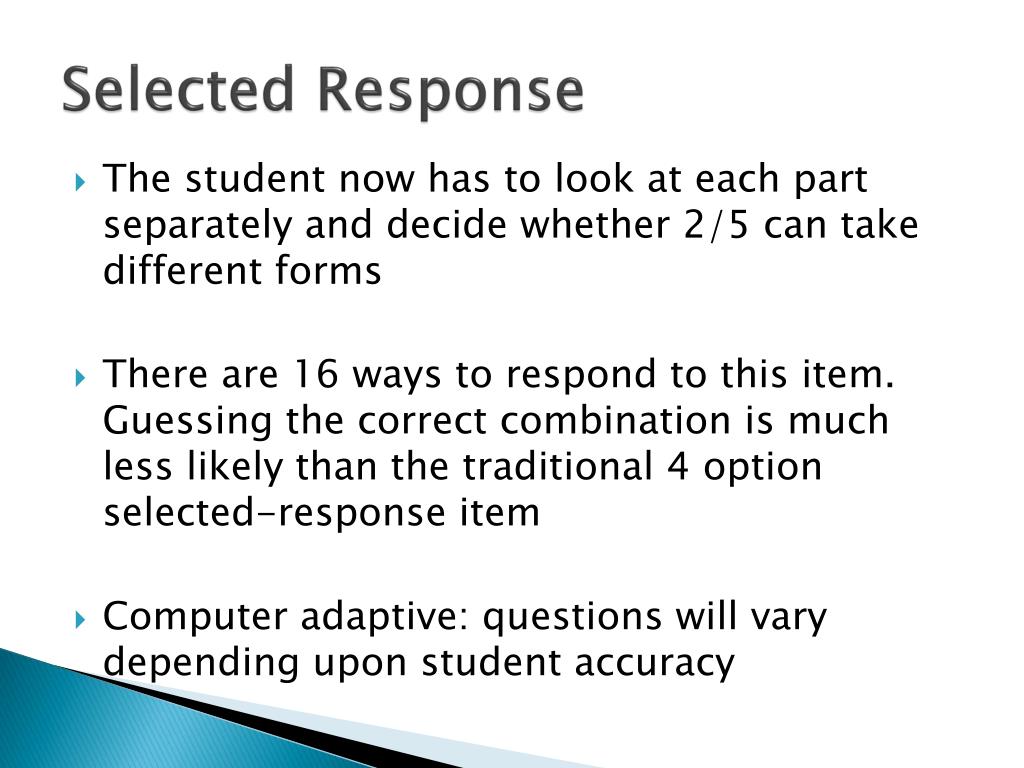 Selected Response

The student now has to look at each part separately and decide whether 2/5 can take different forms

There are 16 ways to respond to this item. Guessing the correct combination is much less likely than the traditional 4 option selected-response item

Computer adaptive: questions will vary depending upon student accuracy